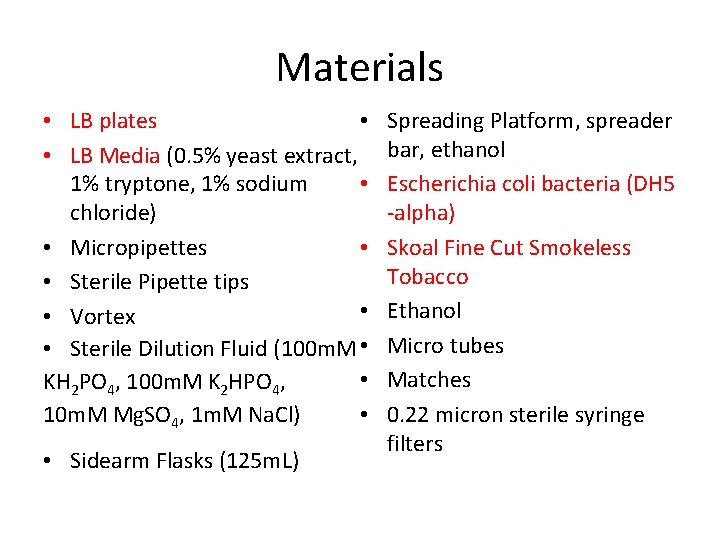 Materials

• LB plates
• LB Media (0.5% yeast extract, 1% tryptone, 1% sodium chloride)
• Micropipettes
• Sterile Pipette tips
• Vortex
• Sterile Dilution Fluid (100mM $KH_2PO_4$, 100mM $K_2HPO_4$, 10mM $MgSO_4$, 1mM NaCl)
• Sidearm Flasks (125mL)

• Spreading Platform, spreader bar, ethanol
• Escherichia coli bacteria (DH5 -alpha)
• Skoal Fine Cut Smokeless Tobacco
• Ethanol
• Micro tubes
• Matches
• 0.22 micron sterile syringe filters